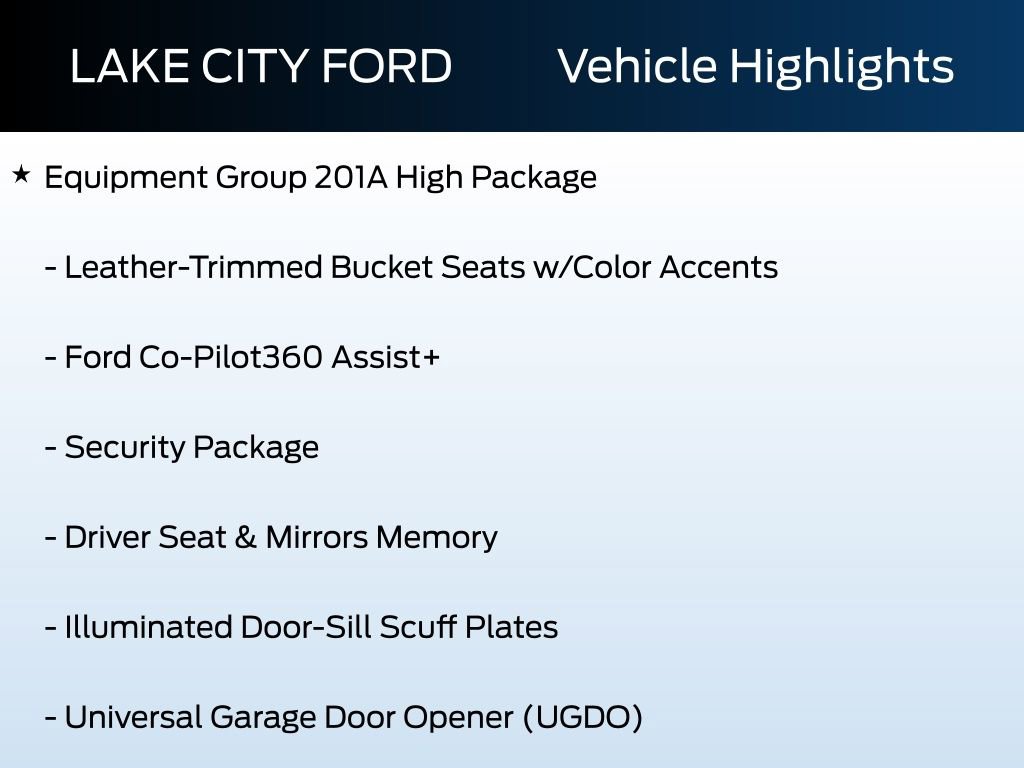 LAKE CITY FORD Vehicle Highlights

★ Equipment Group 201A High Package

- Leather-Trimmed Bucket Seats w/Color Accents

- Ford Co-Pilot360 Assist+

- Security Package

- Driver Seat & Mirrors Memory

- Illuminated Door-Sill Scuff Plates

- Universal Garage Door Opener (UGDO)